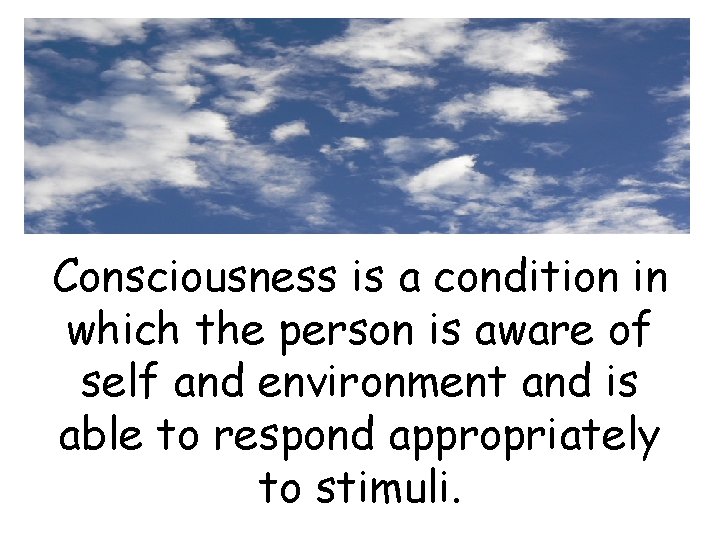 Consciousness is a condition in which the person is aware of self and environment and is able to respond appropriately to stimuli.